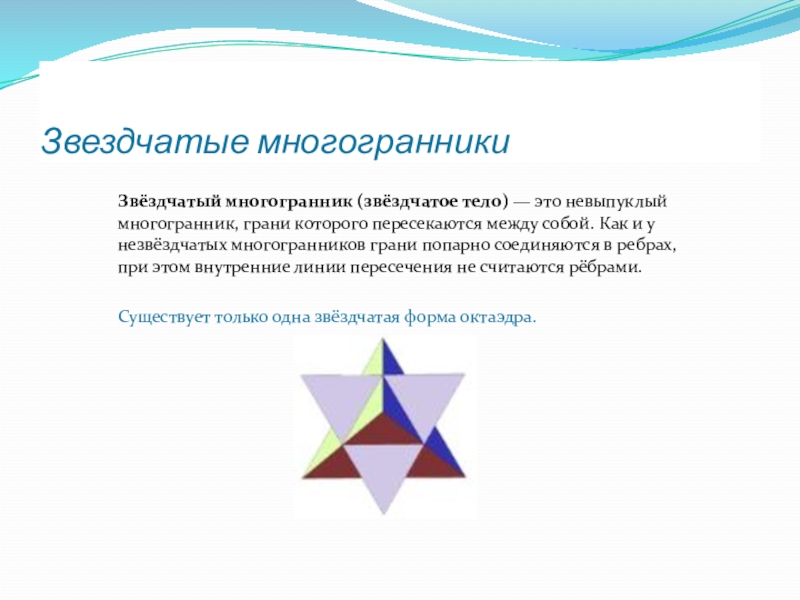 Звездчатые многогранники

Звёздчатый многогранник (звёздчатое тело) — это невыпуклый многогранник, грани которого пересекаются между собой. Как и у незвёздчатых многогранников грани попарно соединяются в ребрах, при этом внутренние линии пересечения не считаются рёбрами.

Существует только одна звёздчатая форма октаэдра.